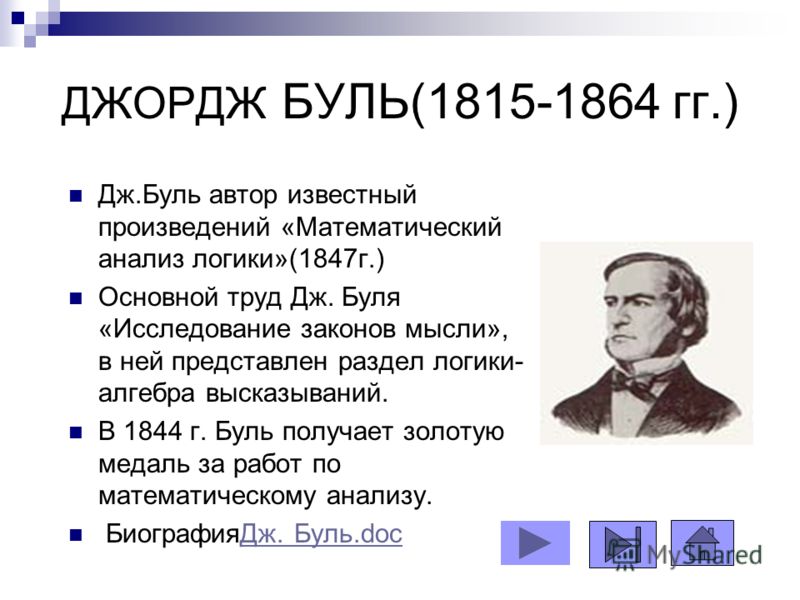 ДЖОРДЖ БУЛЬ(1815-1864 гг.)

Дж.Буль автор известный произведений «Математический анализ логики»(1847г.)

Основной труд Дж. Буля «Исследование законов мысли», в ней представлен раздел логики-алгебра высказываний.

В 1844 г. Буль получает золотую медаль за работ по математическому анализу.

БиографияДж. Буль.doc

MyShared